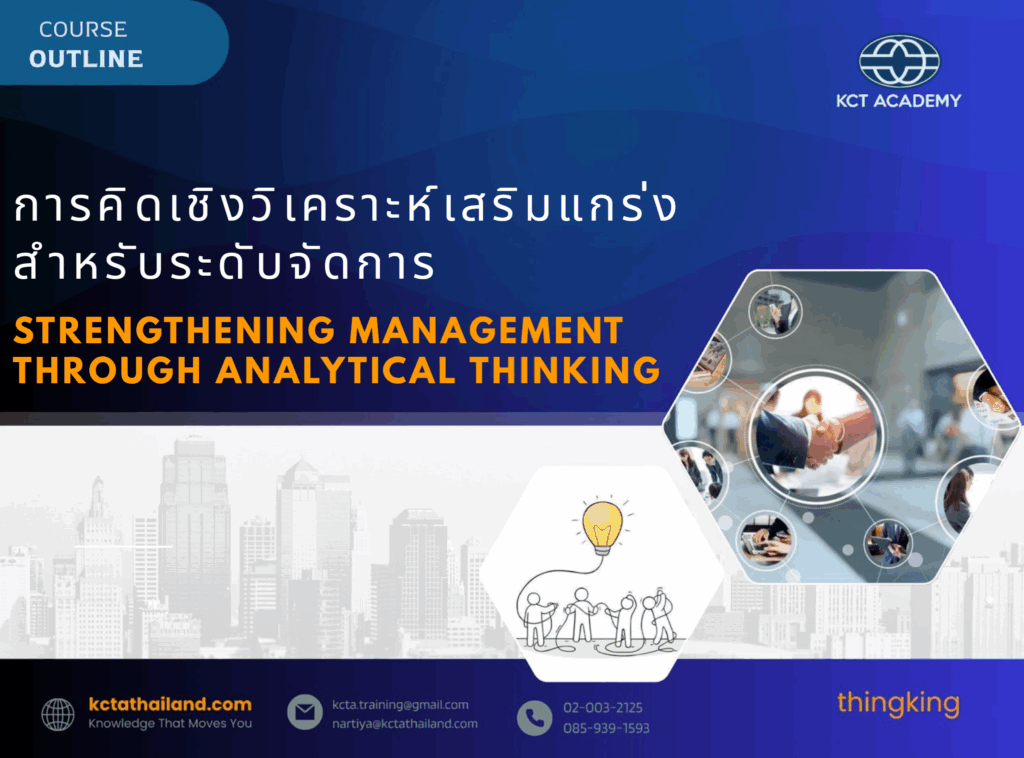 COURSE
OUTLINE

KCT ACADEMY

การคิดเชิงวิเคราะห์เสริมแกร่ง
สำหรับระดับจัดการ

STRENGTHENING MANAGEMENT
THROUGH ANALYTICAL THINKING

kctathailand.com
Knowledge That Moves You

kcta.training@gmail.com
nartiya@kctathailand.com

02-003-2125
085-939-1593

thingking